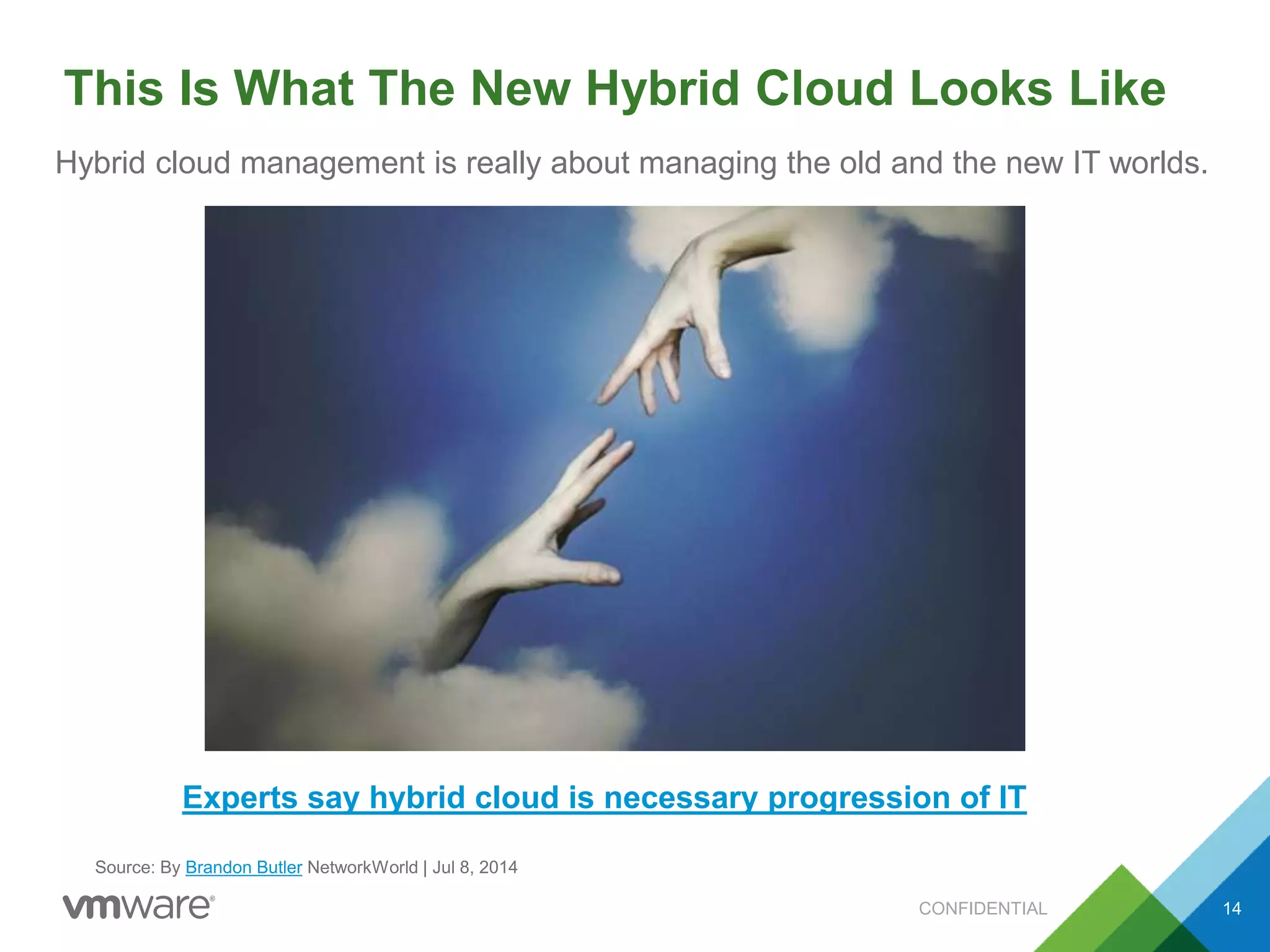 This Is What The New Hybrid Cloud Looks Like

Hybrid cloud management is really about managing the old and the new IT worlds.

Experts say hybrid cloud is necessary progression of IT

Source: By Brandon Butler NetworkWorld | Jul 8, 2014

vmware®

CONFIDENTIAL

14